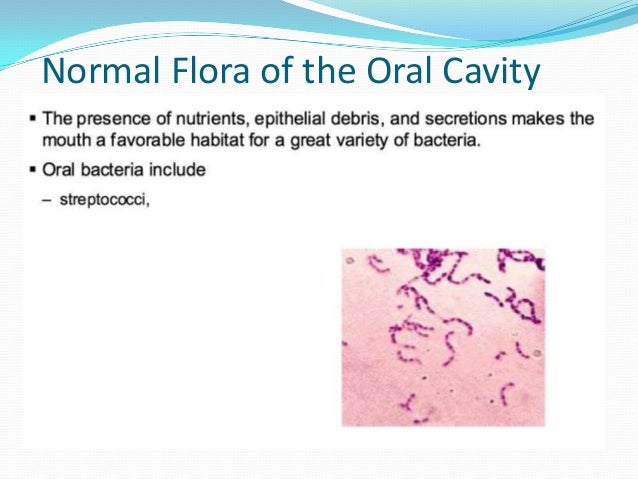 Normal Flora of the Oral Cavity

▪ The presence of nutrients, epithelial debris, and secretions makes the mouth a favorable habitat for a great variety of bacteria.

▪ Oral bacteria include

– streptococci,